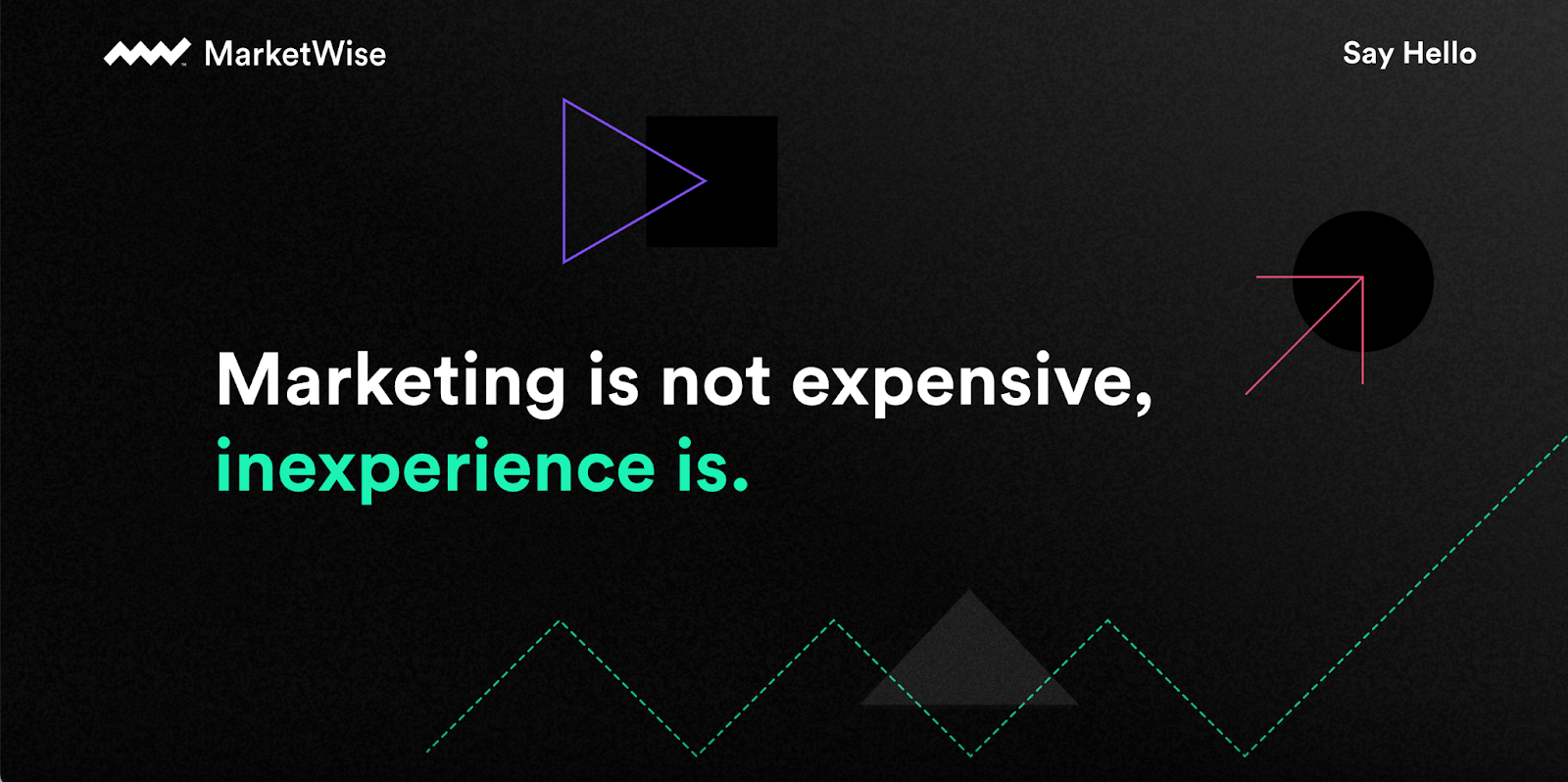 MarketWise

Say Hello

Marketing is not expensive, inexperience is.